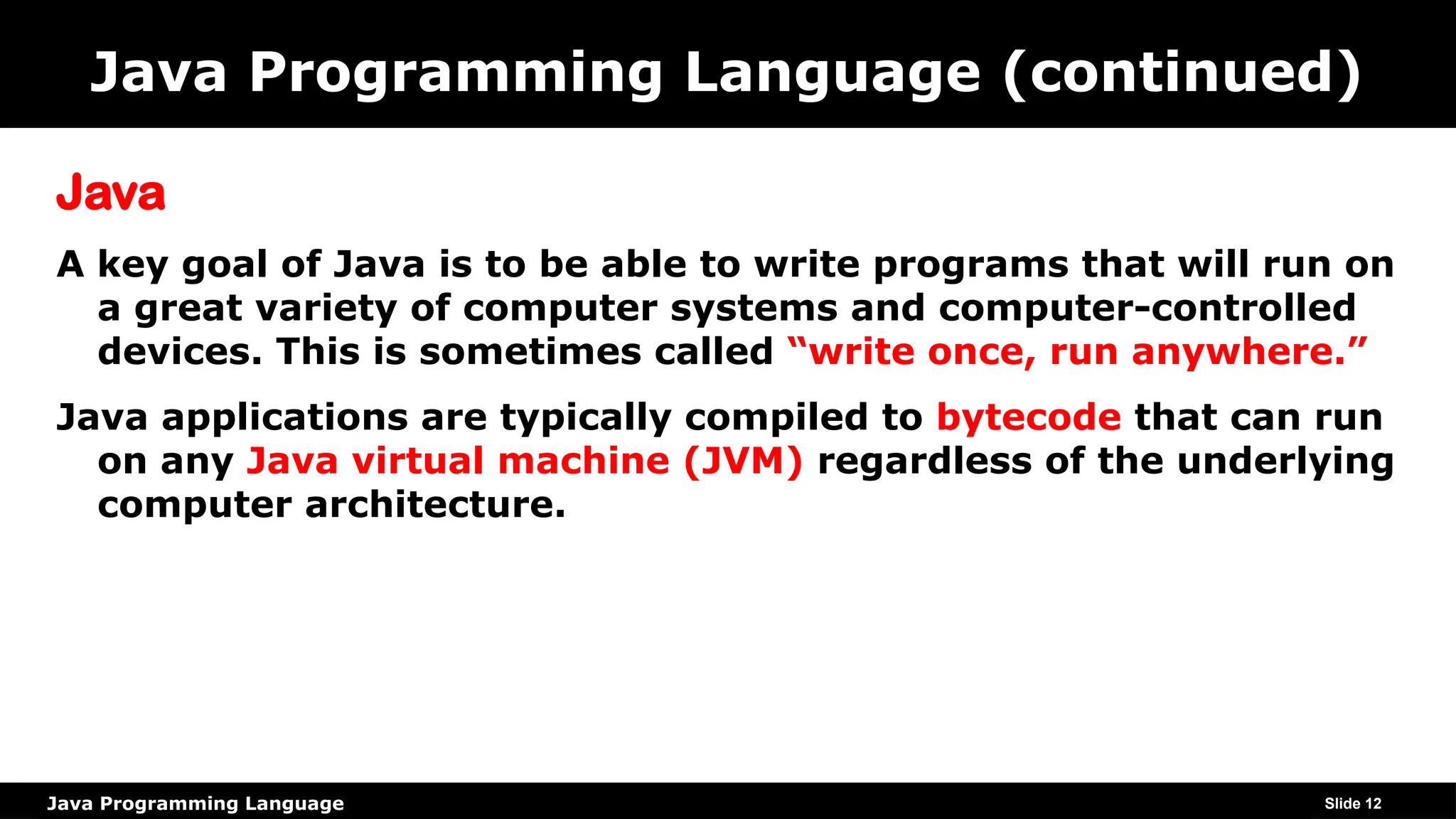 Java Programming Language (continued)

Java

A key goal of Java is to be able to write programs that will run on a great variety of computer systems and computer-controlled devices. This is sometimes called “write once, run anywhere.”

Java applications are typically compiled to bytecode that can run on any Java virtual machine (JVM) regardless of the underlying computer architecture.

Java Programming Language

Slide 12